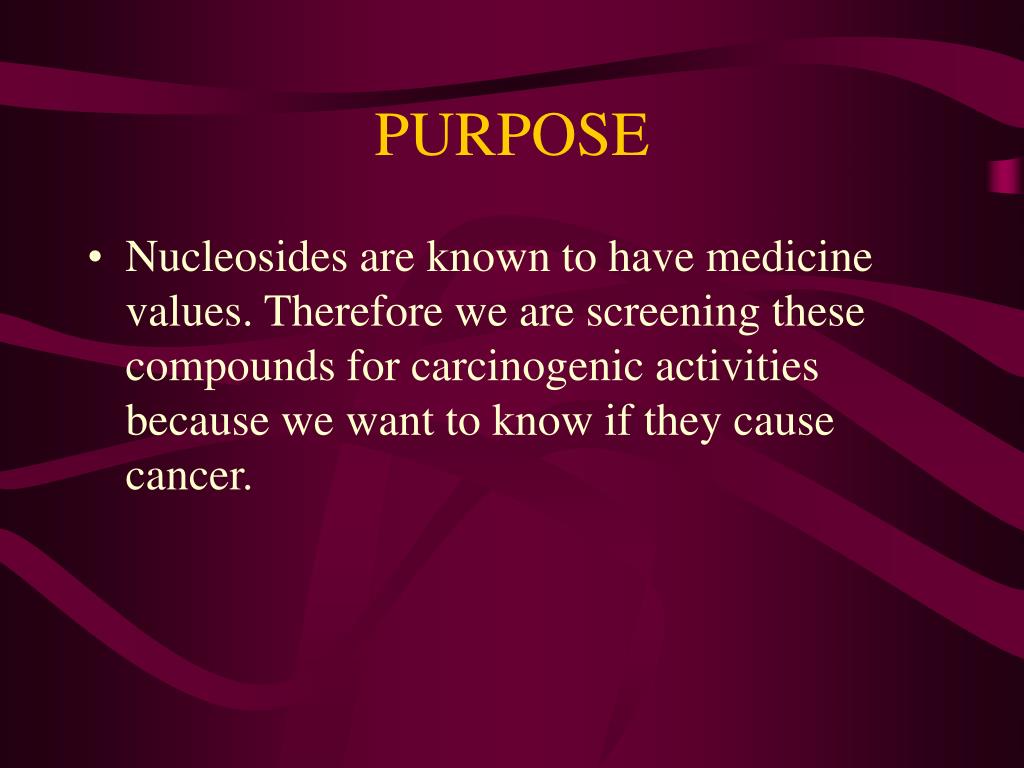 PURPOSE

• Nucleosides are known to have medicine values. Therefore we are screening these compounds for carcinogenic activities because we want to know if they cause cancer.